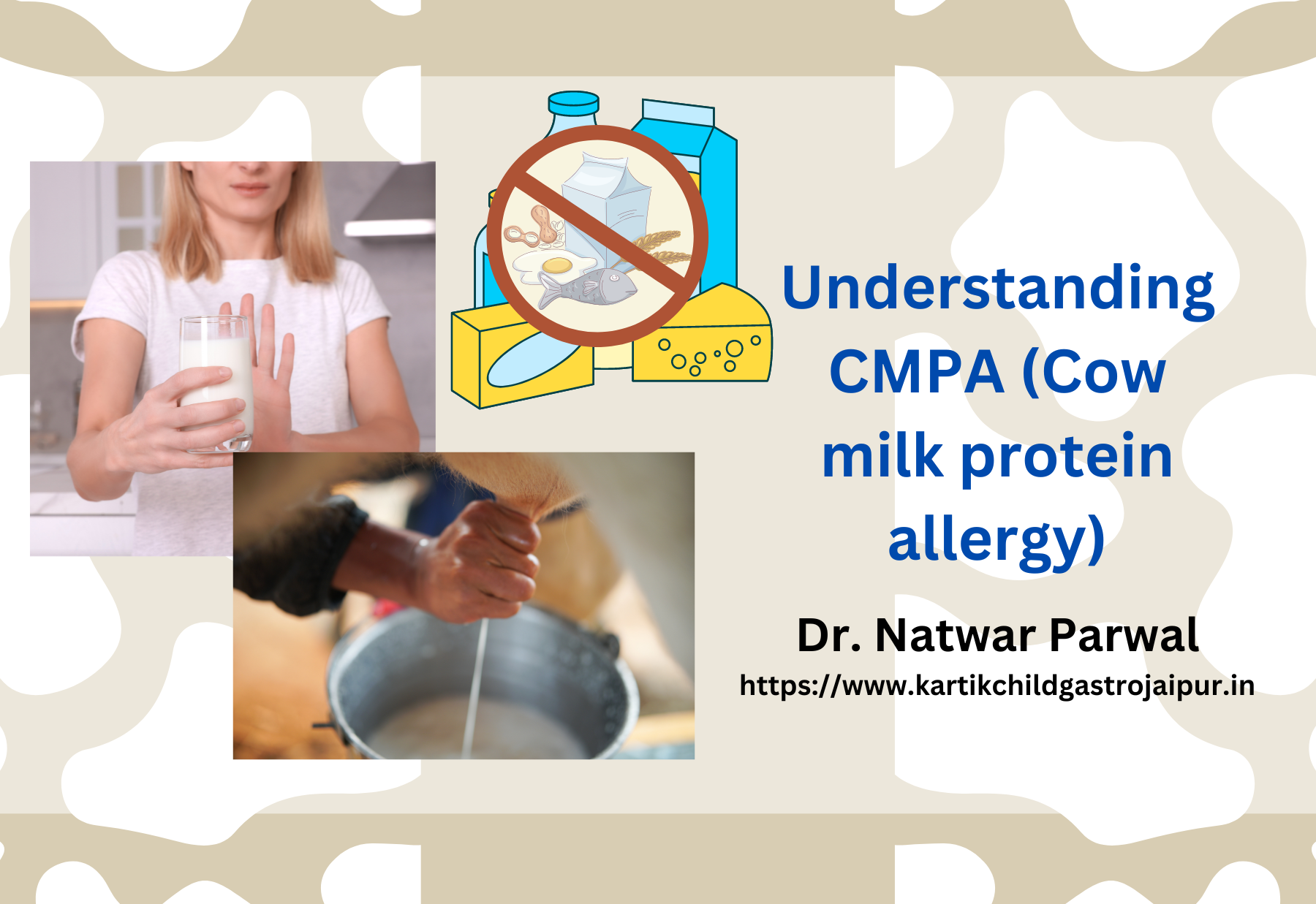 Understanding CMPA (Cow milk protein allergy)

Dr. Natwar Parwal
https://www.kartikchildgastrojaipur.in